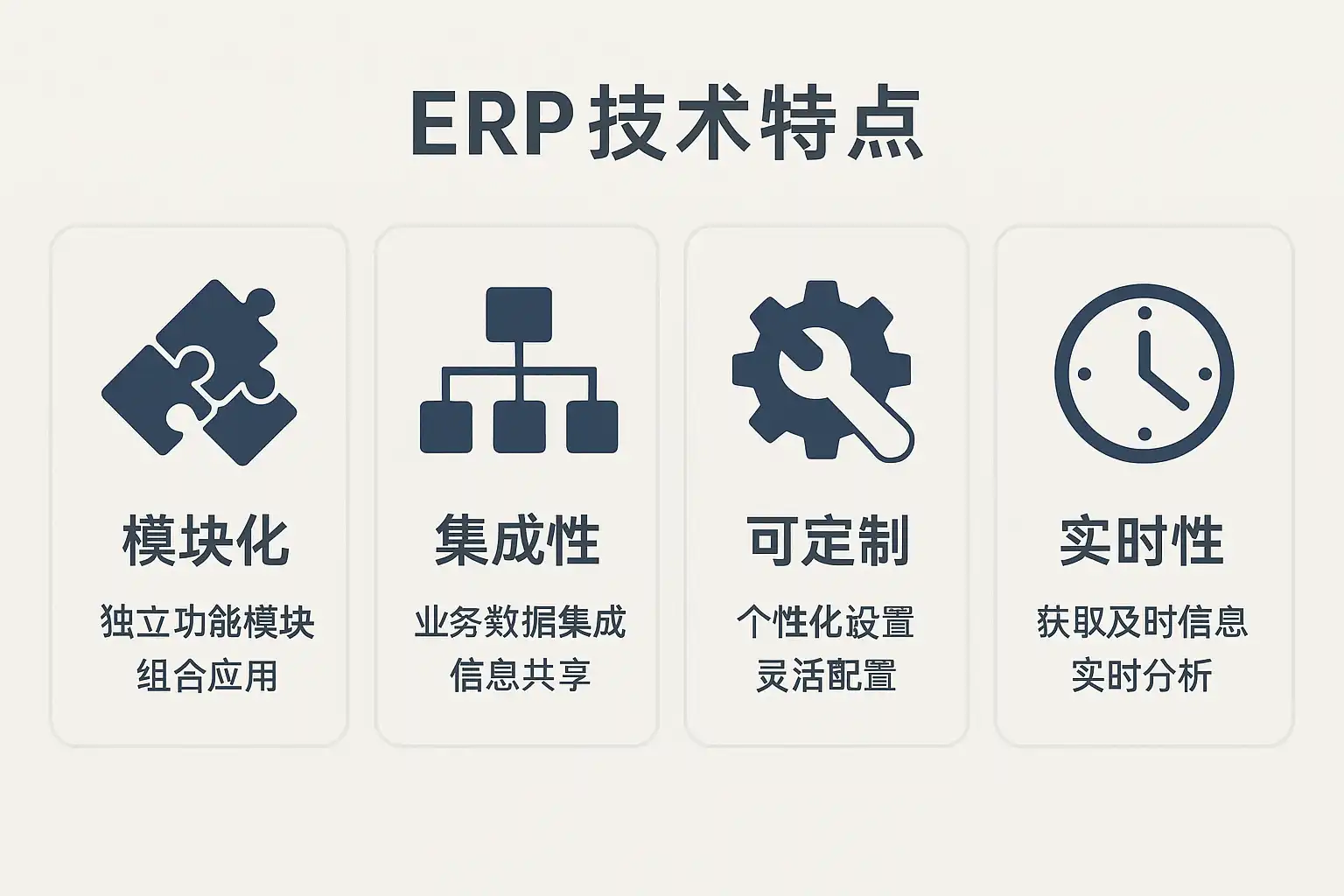 ERP 技术特点

模块化

独立功能模块
组合应用

集成性

业务数据集成
信息共享

可定制

个性化设置
灵活配置

实时性

获取及时信息
实时分析